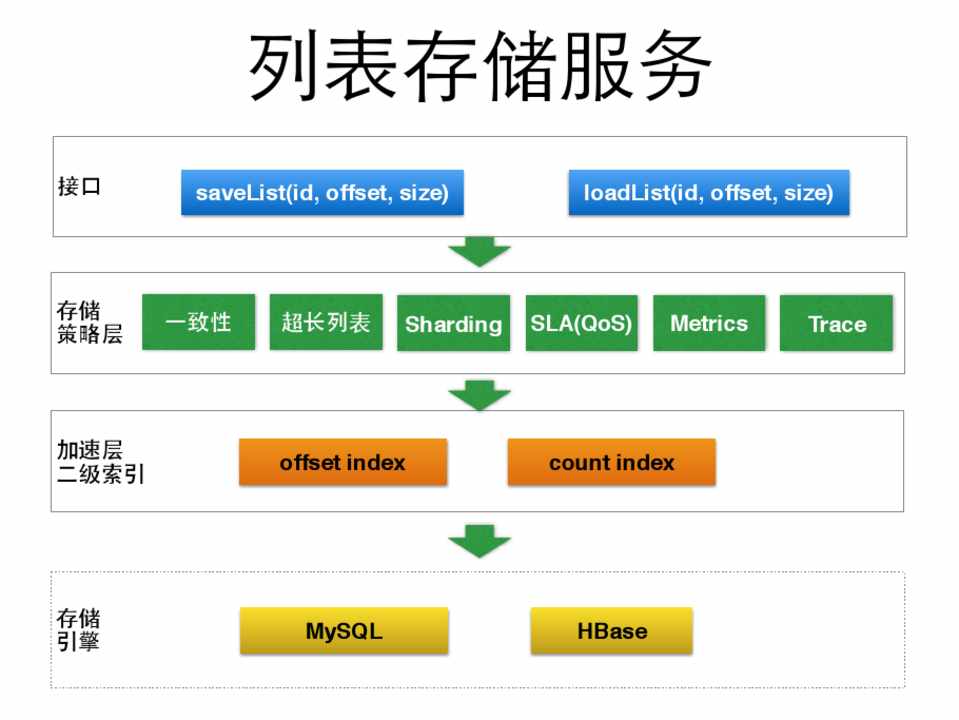 列表存储服务

接口

saveList(id, offset, size)

loadList(id, offset, size)

存储策略层

一致性

超长列表

Sharding

SLA(QoS)

Metrics

Trace

加速层二级索引

offset index

count index

存储引擎

MySQL

HBase